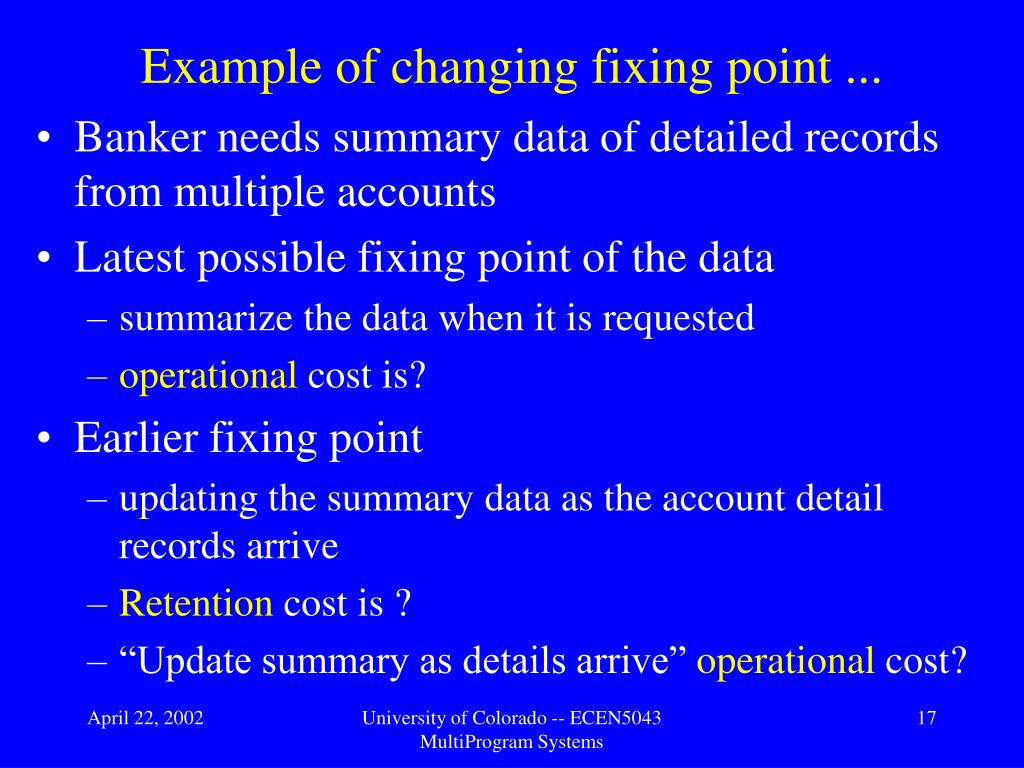 Example of changing fixing point ...

• Banker needs summary data of detailed records from multiple accounts
• Latest possible fixing point of the data
  – summarize the data when it is requested
  – operational cost is?
• Earlier fixing point
  – updating the summary data as the account detail records arrive
  – Retention cost is ?
  – “Update summary as details arrive” operational cost?

April 22, 2002

University of Colorado -- ECEN5043 MultiProgram Systems

17